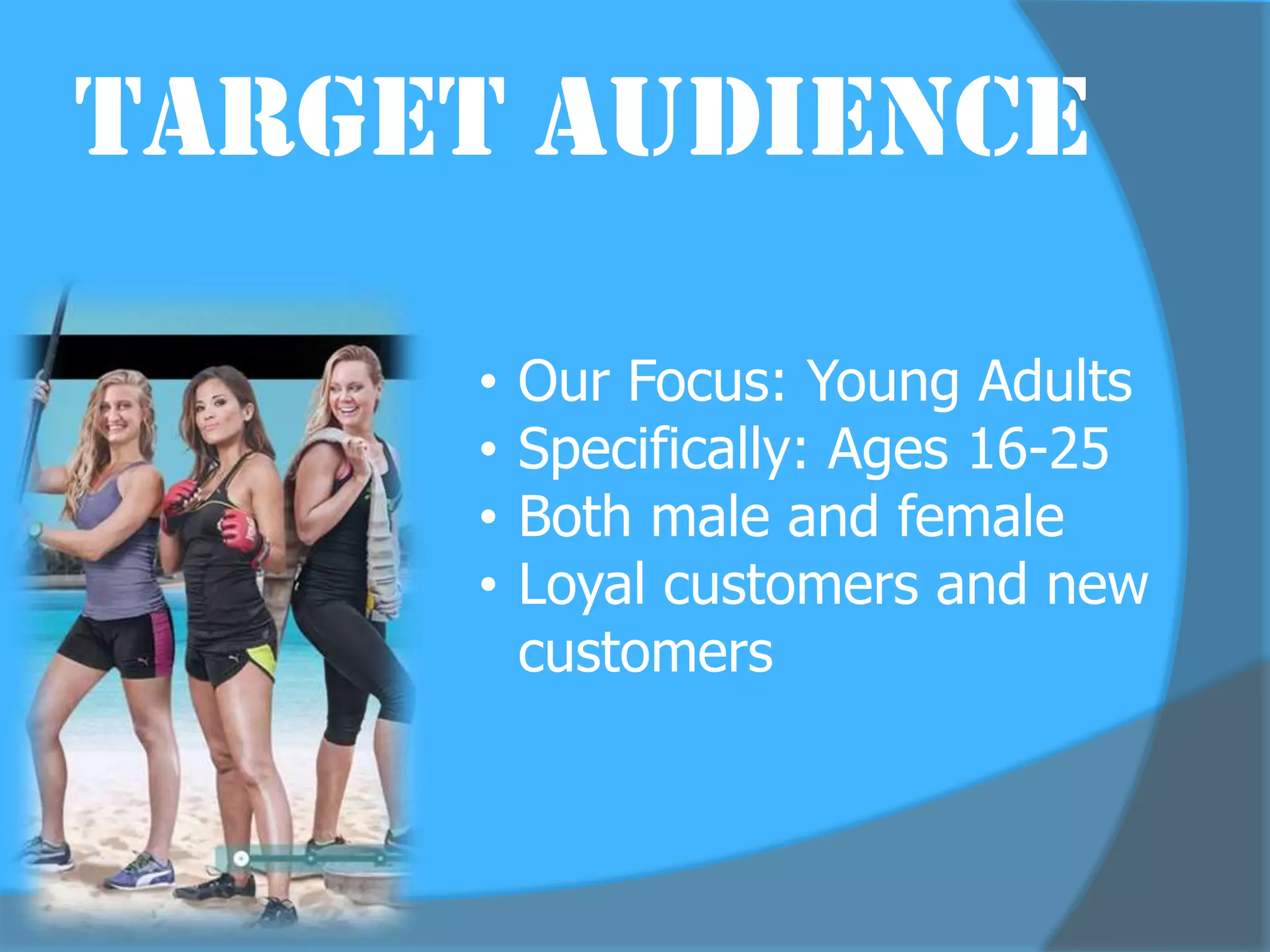 TARGET AUDIENCE

• Our Focus: Young Adults
• Specifically: Ages 16-25
• Both male and female
• Loyal customers and new customers